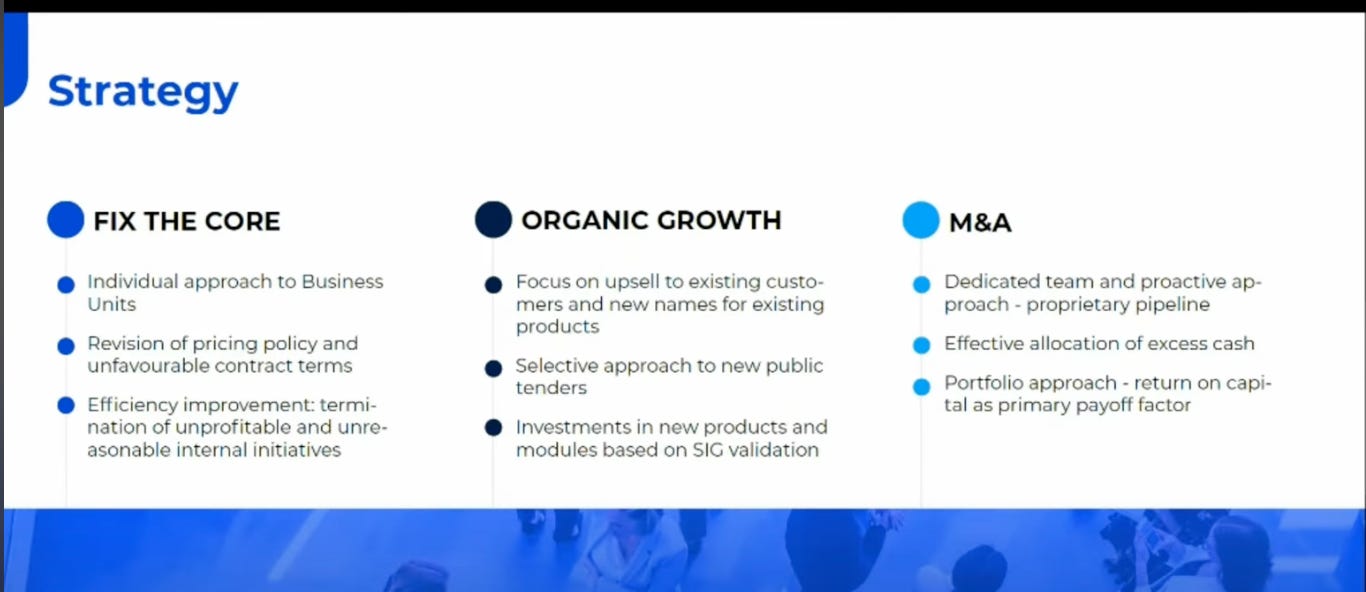 Strategy

FIX THE CORE

Individual approach to Business Units

Revision of pricing policy and unfavourable contract terms

Efficiency improvement: termination of unprofitable and unreasonable internal initiatives

ORGANIC GROWTH

Focus on upsell to existing customers and new names for existing products

Selective approach to new public tenders

Investments in new products and modules based on SIG validation

M&A

Dedicated team and proactive approach - proprietary pipeline

Effective allocation of excess cash

Portfolio approach - return on capital as primary payoff factor